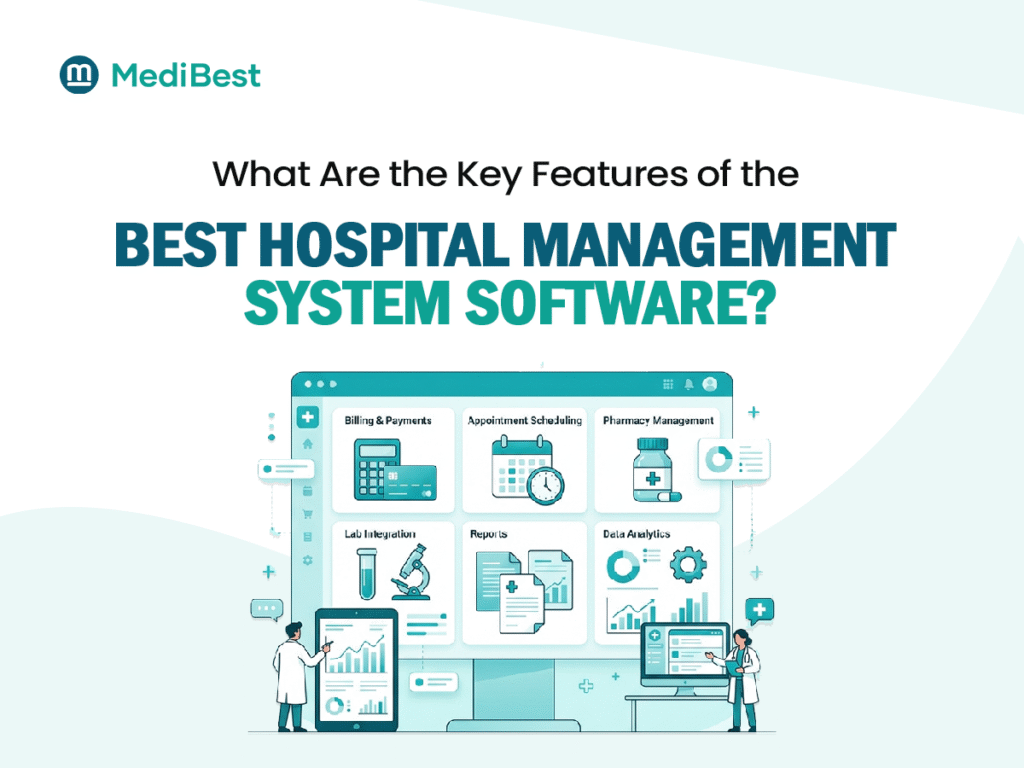 MediBest

What Are the Key Features of the

BEST HOSPITAL MANAGEMENT SYSTEM SOFTWARE?

Billing & Payments

Appointment Scheduling

Pharmacy Management

Lab Integration

Reports

Data Analytics